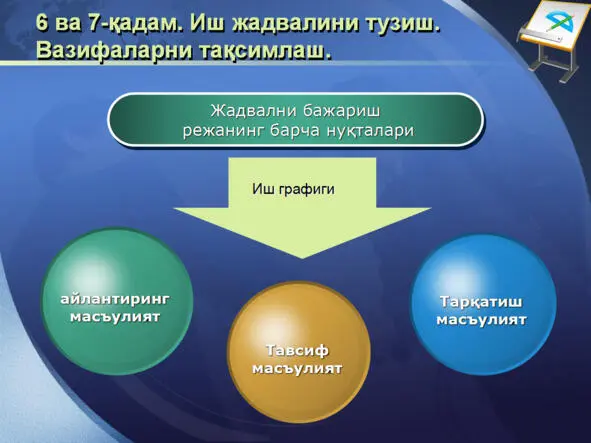 6 ва 7-қадам. Иш жадвалини тузиш. Вазифаларни тақсимлаш.

Жадвални бажариш режанинг барча нуқталари

Иш графиги

айлантиринг масъулият

Тавсиф масъулият

Тарқатиш масъулият